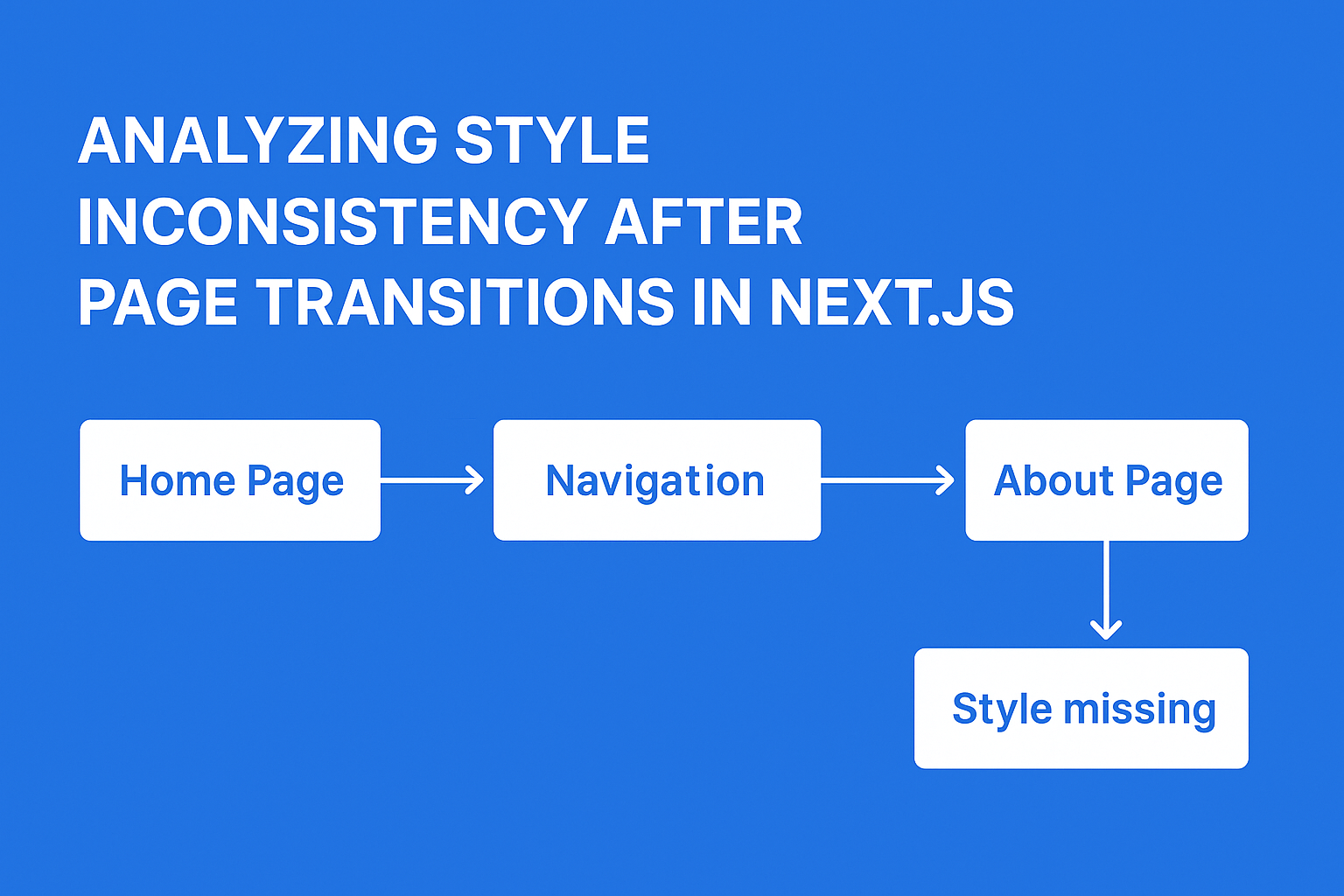 ANALYZING STYLE INCONSISTENCY AFTER PAGE TRANSITIONS IN NEXT.JS

Home Page

Navigation

About Page

Style missing